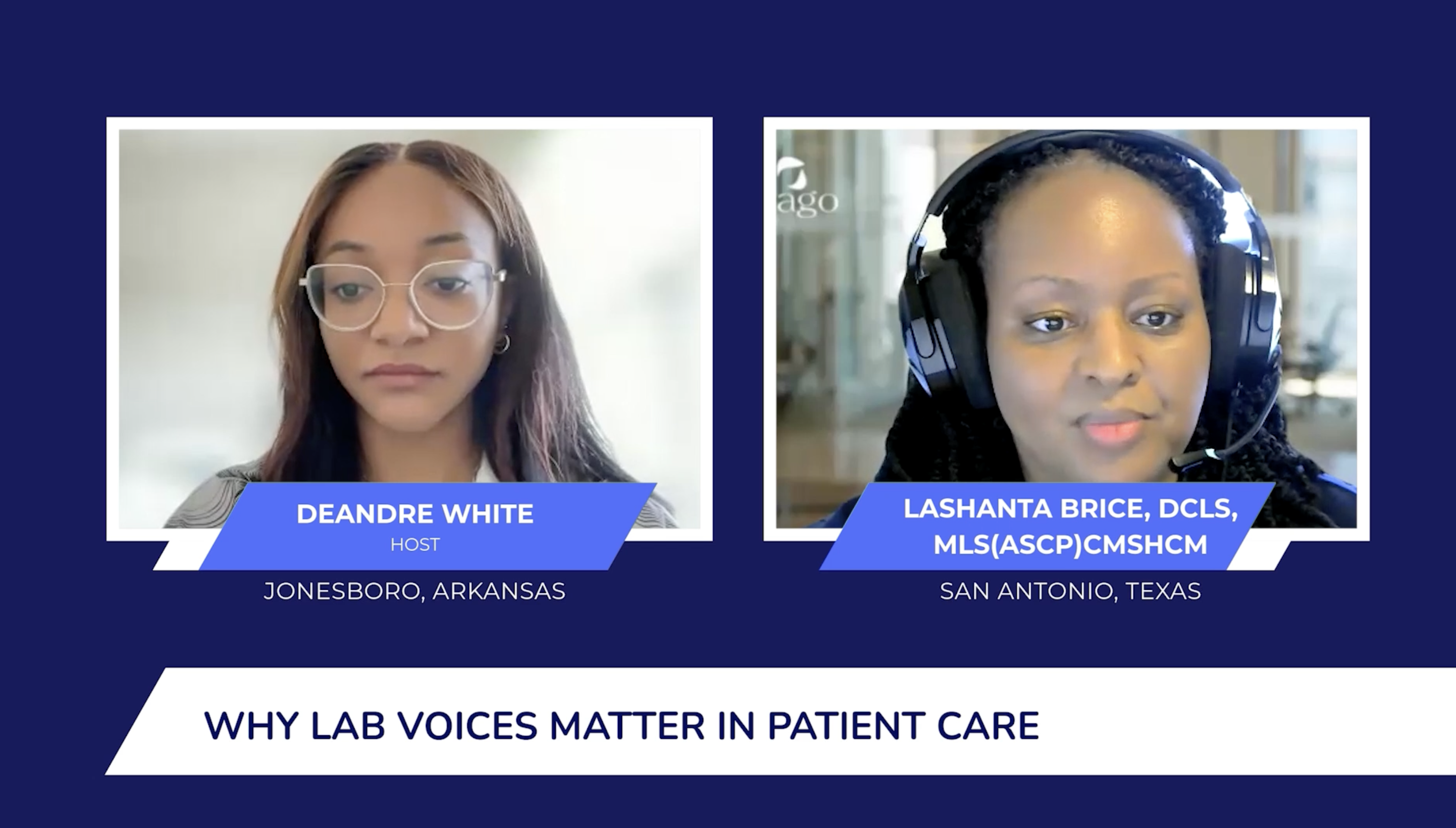 ago

DEANDRE WHITE
HOST

JONESBORO, ARKANSAS

LASHANTA BRICE, DCLS, MLS(ASCP)CMSHCM

SAN ANTONIO, TEXAS

WHY LAB VOICES MATTER IN PATIENT CARE